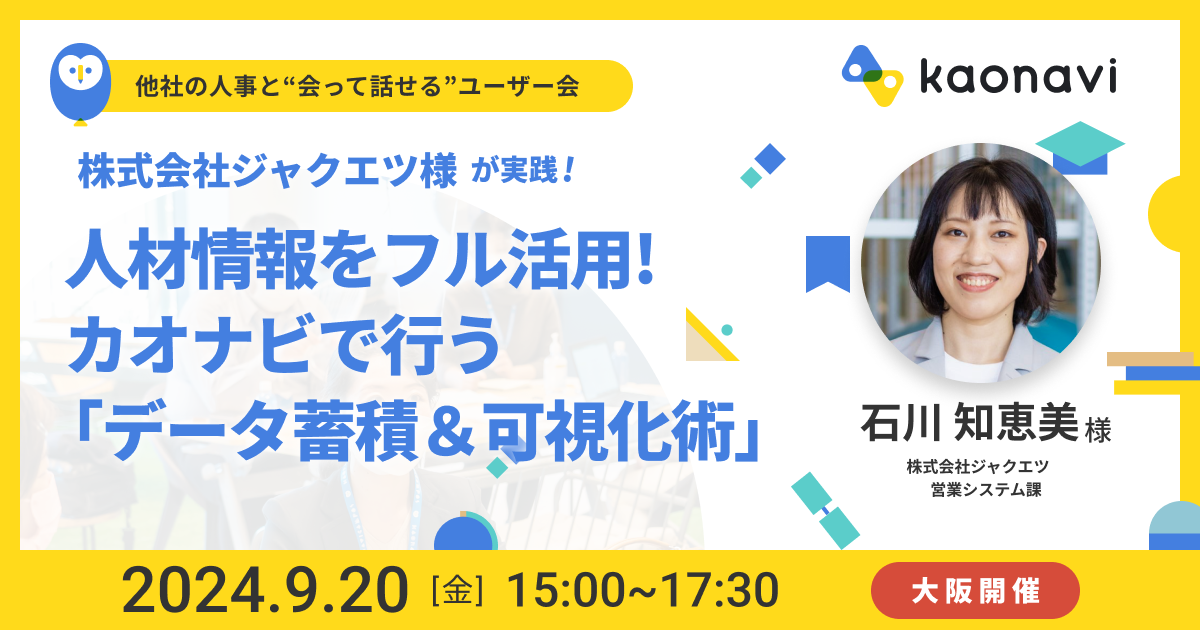 他社の人事と“会って話せる”ユーザー会

kaonavi

株式会社ジャクエツ様 が実践！

人材情報をフル活用！
カオナビで行う
「データ蓄積＆可視化術」

石川 知恵美 様

株式会社ジャクエツ
営業システム課

2024.9.20 [金] 15:00~17:30

大阪開催